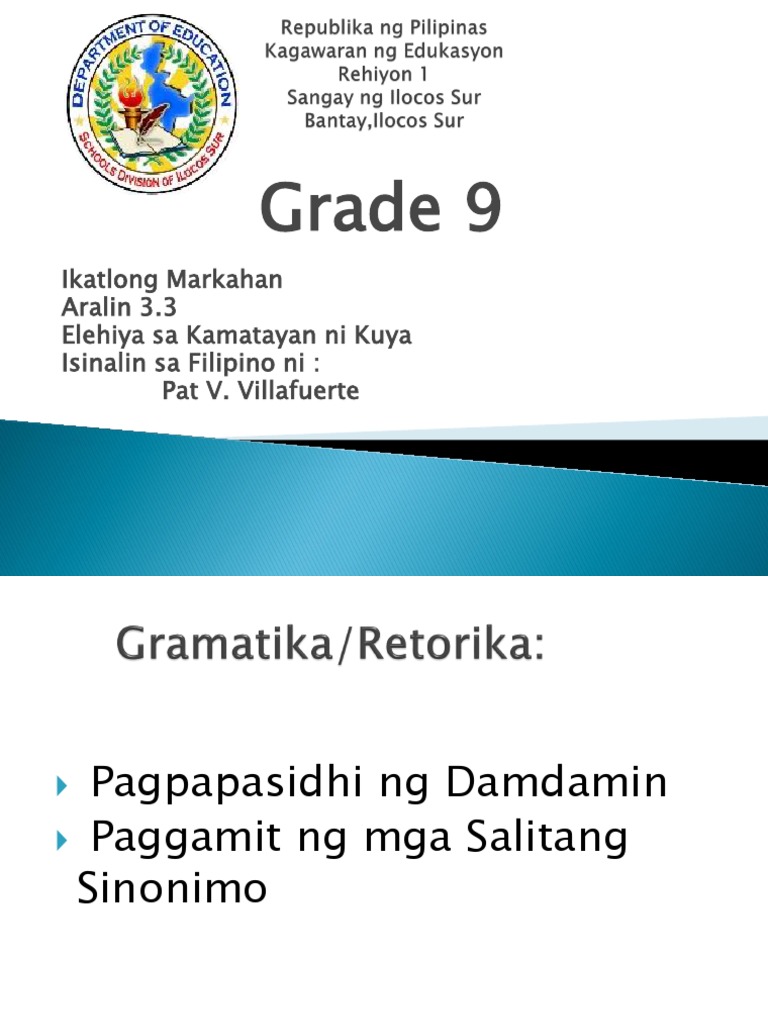 DEPARTMENT OF EDUCATION
SCHOOLS DIVISION OF ILOCOS SUR

Republika ng Pilipinas
Kagawaran ng Edukasyon
Rehiyon 1
Sangay ng Ilocos Sur
Bantay,Ilocos Sur

Grade 9

Ikatlong Markahan
Aralin 3.3
Elehiya sa Kamatayan ni Kuya
Isinalin sa Filipino ni :
Pat V. Villafuerte

Gramatika/Retorika:

Pagpapasidhi ng Damdamin
Paggamit ng mga Salitang Sinonimo